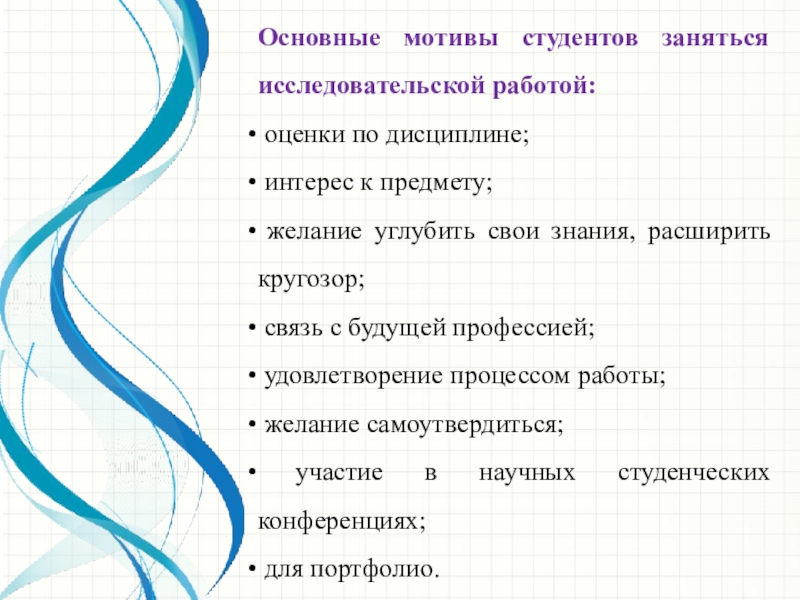 Основные мотивы студентов заняться исследовательской работой:

• оценки по дисциплине;

• интерес к предмету;

• желание углубить свои знания, расширить кругозор;

• связь с будущей профессией;

• удовлетворение процессом работы;

• желание самоутвердиться;

• участие в научных студенческих конференциях;

• для портфолио.